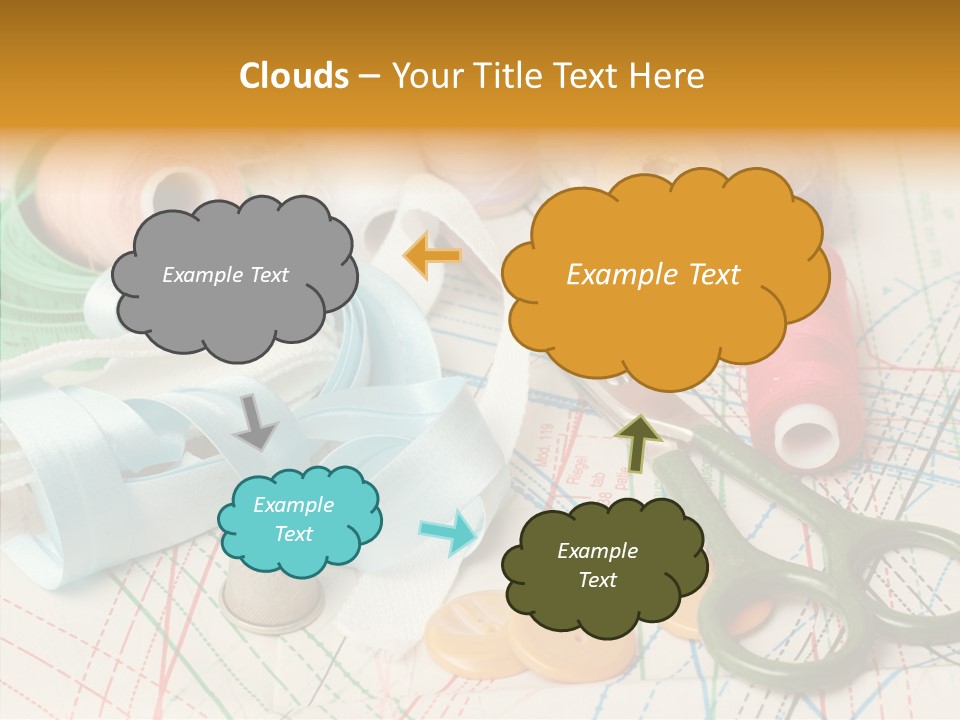 Clouds – Your Title Text Here

Example Text

Example Text

Example Text

Example Text